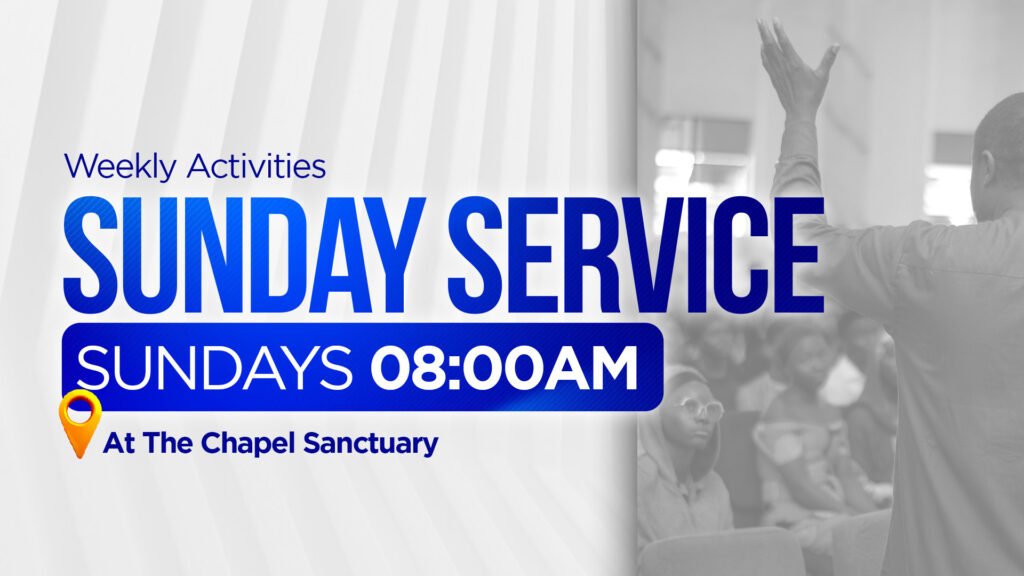 Weekly Activities
SUNDAY SERVICE
SUNDAYS 08:00AM
At The Chapel Sanctuary